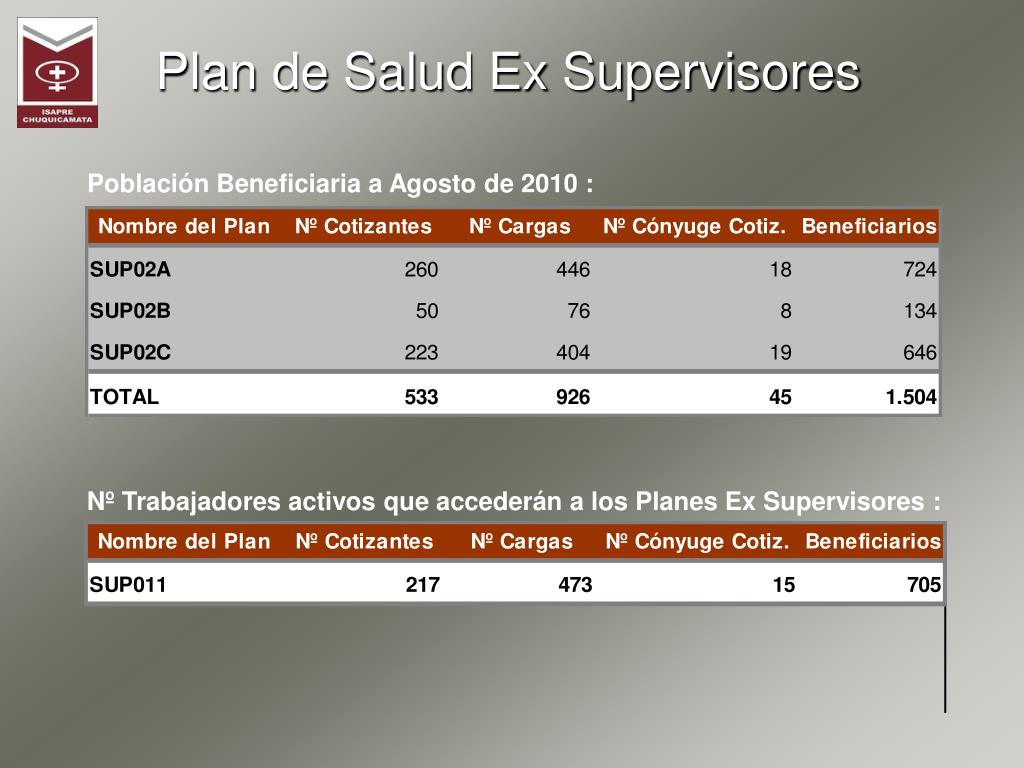 ISAPRE CHUQUICAMATA

Plan de Salud Ex Supervisores

Población Beneficiaria a Agosto de 2010 :

| Nombre del Plan | Nº Cotizantes | Nº Cargas | Nº Cónyuge Cotiz. | Beneficiarios |
|---|---|---|---|---|
| SUP02A | 260 | 446 | 18 | 724 |
| SUP02B | 50 | 76 | 8 | 134 |
| SUP02C | 223 | 404 | 19 | 646 |
| TOTAL | 533 | 926 | 45 | 1.504 |

Nº Trabajadores activos que accederán a los Planes Ex Supervisores :

| Nombre del Plan | Nº Cotizantes | Nº Cargas | Nº Cónyuge Cotiz. | Beneficiarios |
|---|---|---|---|---|
| SUP011 | 217 | 473 | 15 | 705 |